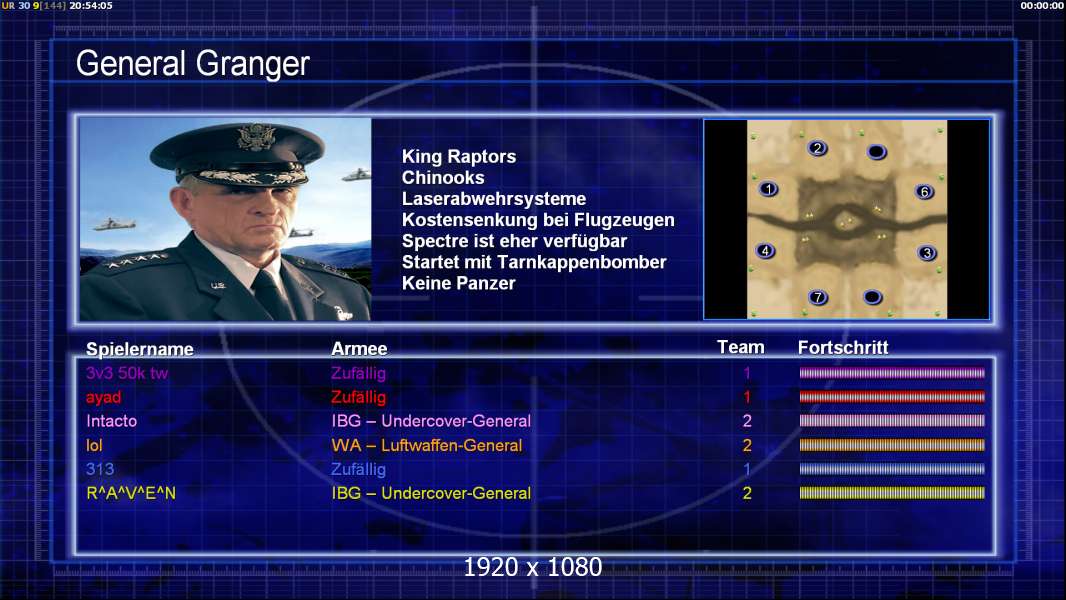 UR 30 9[144] 20:54:05

00:00:00

General Granger

King Raptors
Chinooks
Laserabwehrsysteme
Kostensenkung bei Flugzeugen
Spectre ist eher verfügbar
Startet mit Tarnkappenbomber
Keine Panzer

2
1
6
4
3
7

| Spielername | Armee | Team | Fortschritt |
|---|---|---|---|
| 3v3 50k tw | Zufällig | 1 | |
| ayad | Zufällig | 1 | |
| Intacto | IBG – Undercover-General | 2 | |
| lol | WA – Luftwaffen-General | 2 | |
| 313 | Zufällig | 1 | |
| R^A^V^E^N | IBG – Undercover-General | 2 | |

1920 x 1080